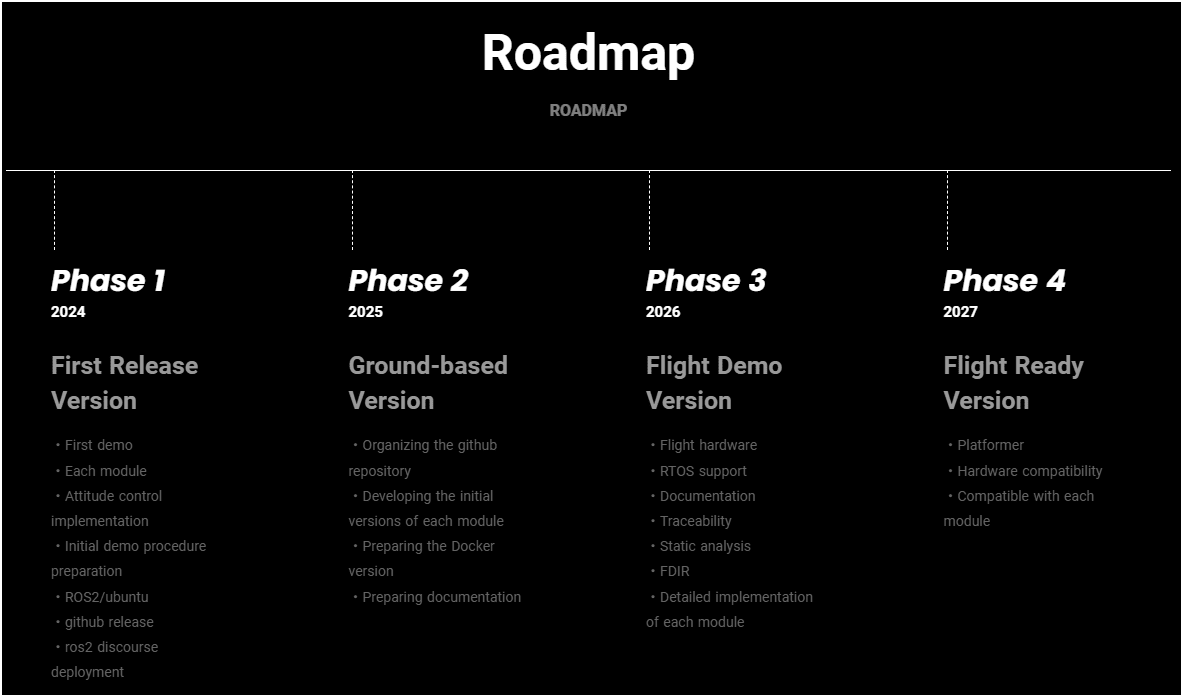 Roadmap

ROADMAP

Phase 1
2024

First Release Version

・First demo
・Each module
・Attitude control implementation
・Initial demo procedure preparation
・ROS2/ubuntu
・github release
・ros2 discourse deployment

Phase 2
2025

Ground-based Version

・Organizing the github repository
・Developing the initial versions of each module
・Preparing the Docker version
・Preparing documentation

Phase 3
2026

Flight Demo Version

・Flight hardware
・RTOS support
・Documentation
・Traceability
・Static analysis
・FDIR
・Detailed implementation of each module

Phase 4
2027

Flight Ready Version

・Platformer
・Hardware compatibility
・Compatible with each module